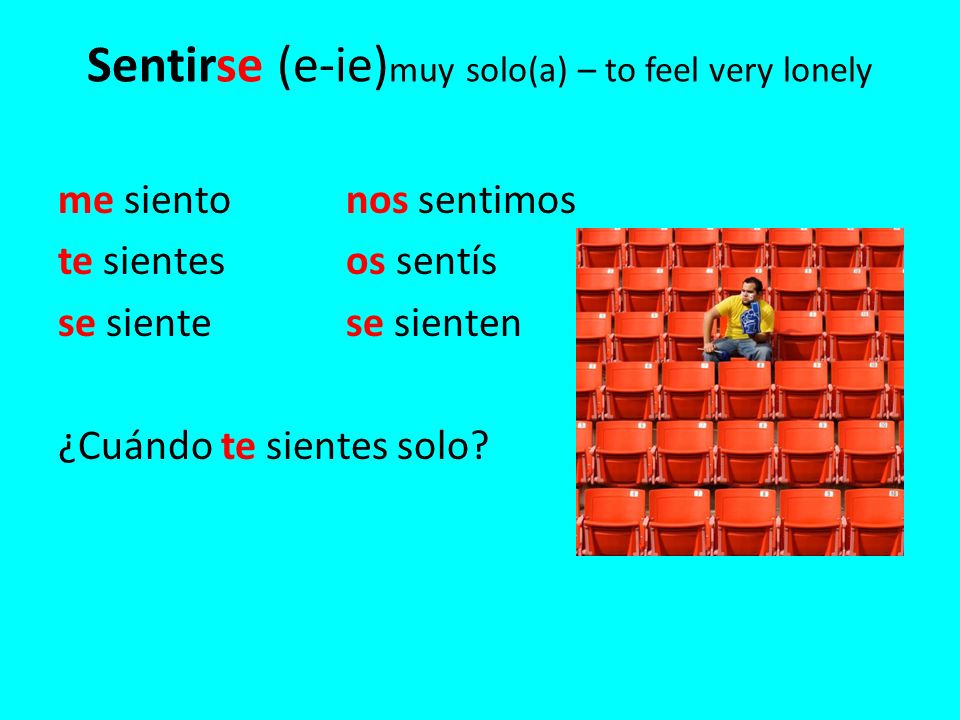 Sentirse (e-ie)muy solo(a) – to feel very lonely

me siento
te sientes
se siente

nos sentimos
os sentís
se sienten

¿Cuándo te sientes solo?